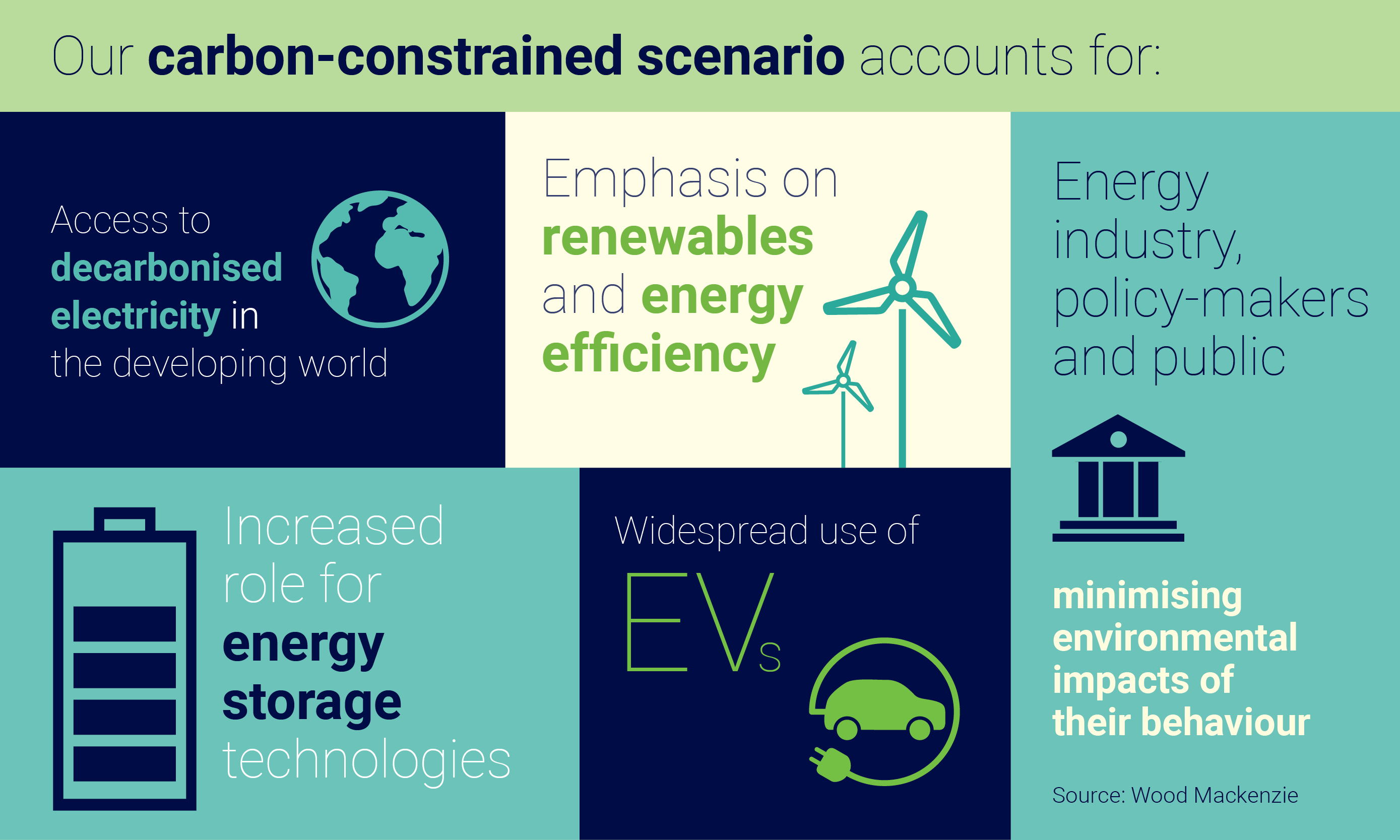 Our carbon-constrained scenario accounts for:

Access to decarbonised electricity in the developing world

Emphasis on renewables and energy efficiency

Energy industry, policy-makers and public

minimising environmental impacts of their behaviour

Increased role for energy storage technologies

Widespread use of EVs

Source: Wood Mackenzie